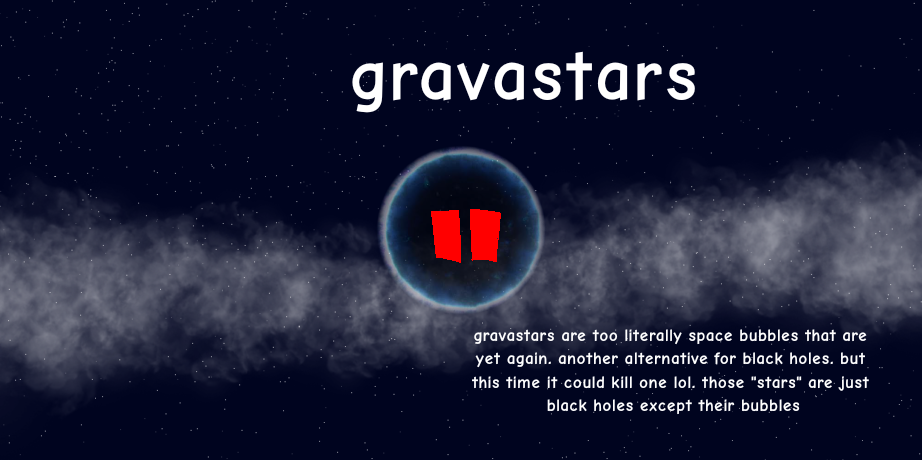 gravastars

gravastars are too literally space bubbles that are yet again. another alternative for black holes. but this time it could kill one lol. those "stars" are just black holes except their bubbles